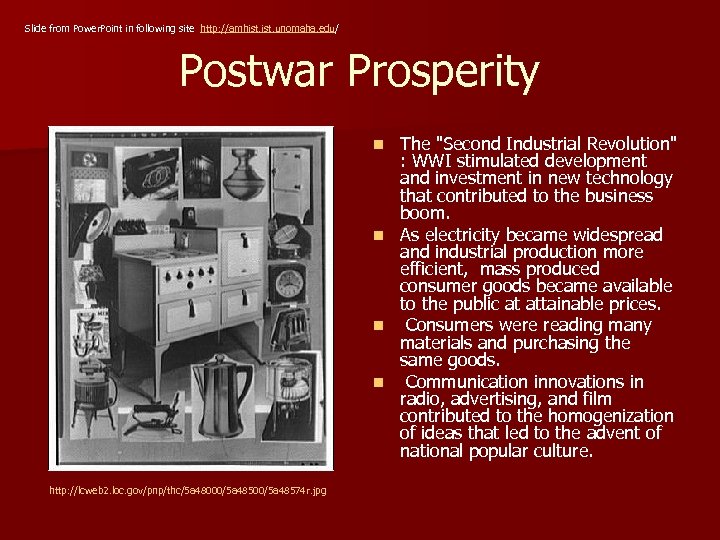 Slide from PowerPoint in following site http://amhist.ist.unomaha.edu/

Postwar Prosperity

- The "Second Industrial Revolution" : WWI stimulated development and investment in new technology that contributed to the business boom.
- As electricity became widespread and industrial production more efficient, mass produced consumer goods became available to the public at attainable prices.
- Consumers were reading many materials and purchasing the same goods.
- Communication innovations in radio, advertising, and film contributed to the homogenization of ideas that led to the advent of national popular culture.

http://lcweb2.loc.gov/pnp/thc/5a48000/5a48500/5a48574r.jpg